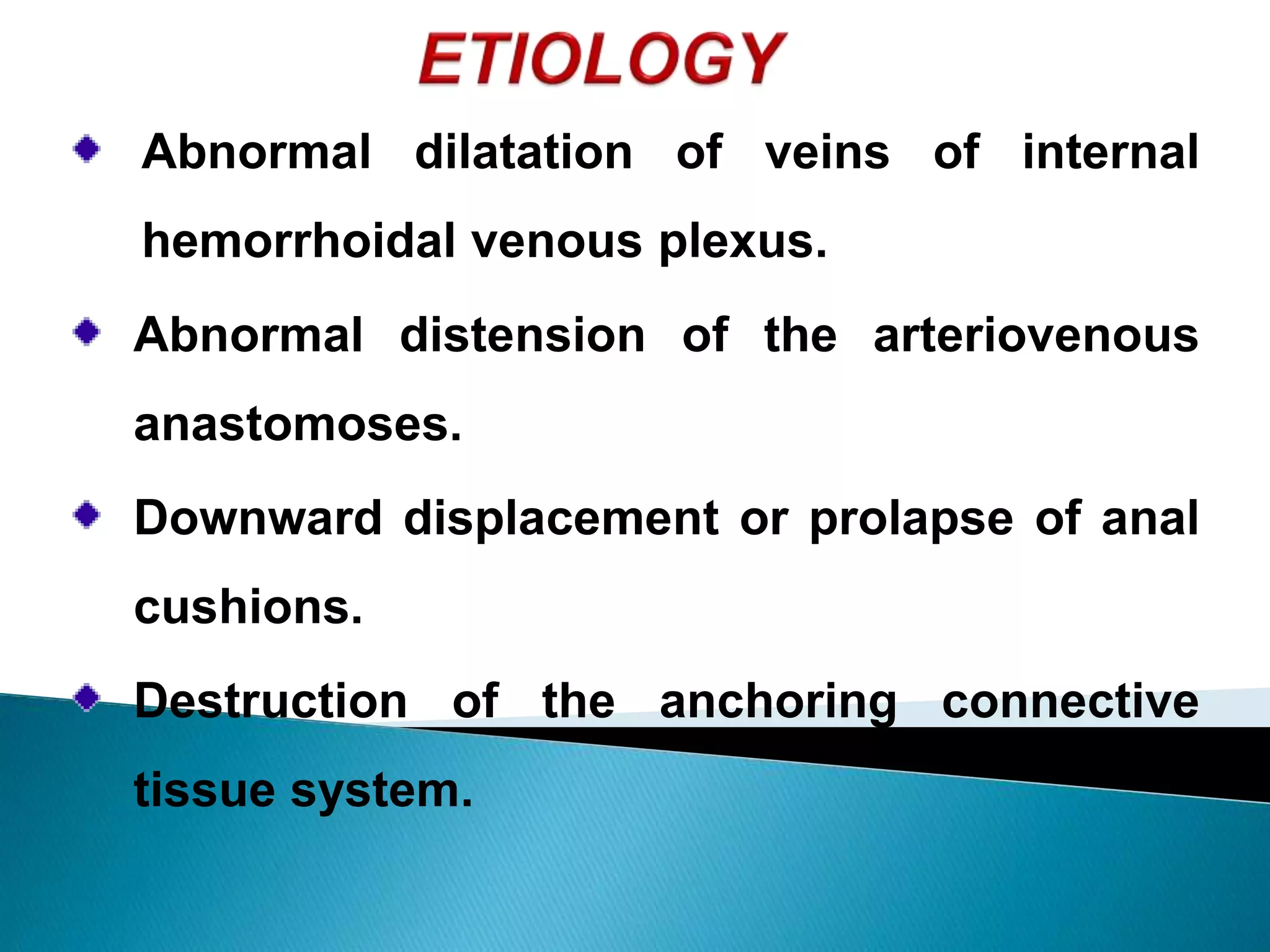 ETIOLOGY

Abnormal dilatation of veins of internal hemorrhoidal venous plexus.

Abnormal distension of the arteriovenous anastomoses.

Downward displacement or prolapse of anal cushions.

Destruction of the anchoring connective tissue system.